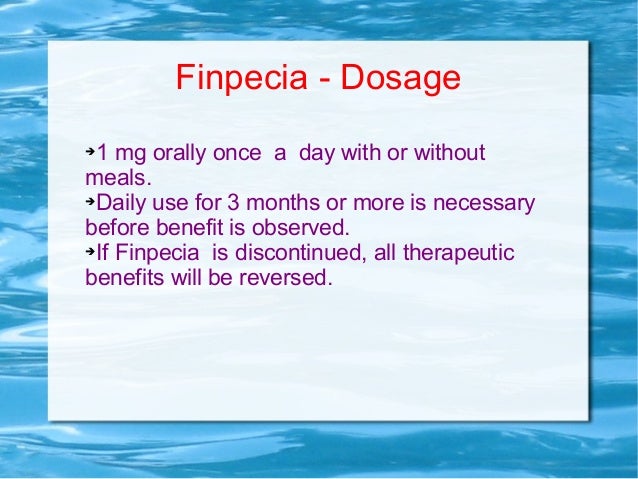 Finpecia - Dosage

➔1 mg orally once a day with or without meals.
➔Daily use for 3 months or more is necessary before benefit is observed.
➔If Finpecia is discontinued, all therapeutic benefits will be reversed.